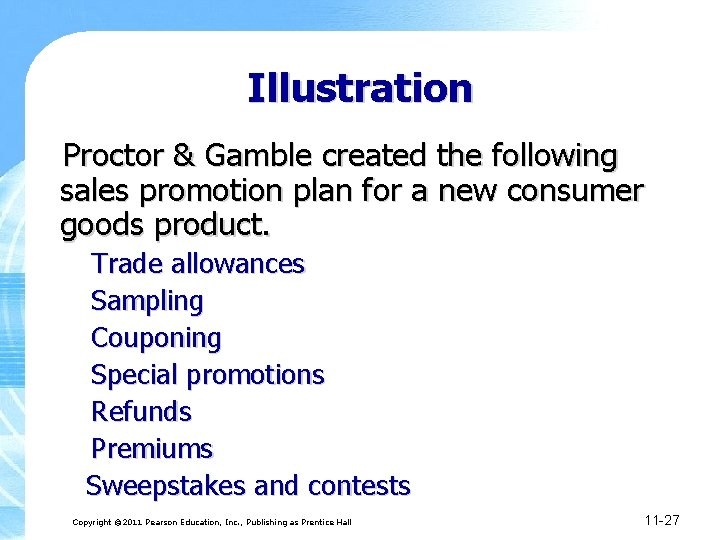 Illustration

Proctor & Gamble created the following sales promotion plan for a new consumer goods product.

Trade allowances
Sampling
Couponing
Special promotions
Refunds
Premiums
Sweepstakes and contests

Copyright ©2011 Pearson Education, Inc., Publishing as Prentice Hall

11-27